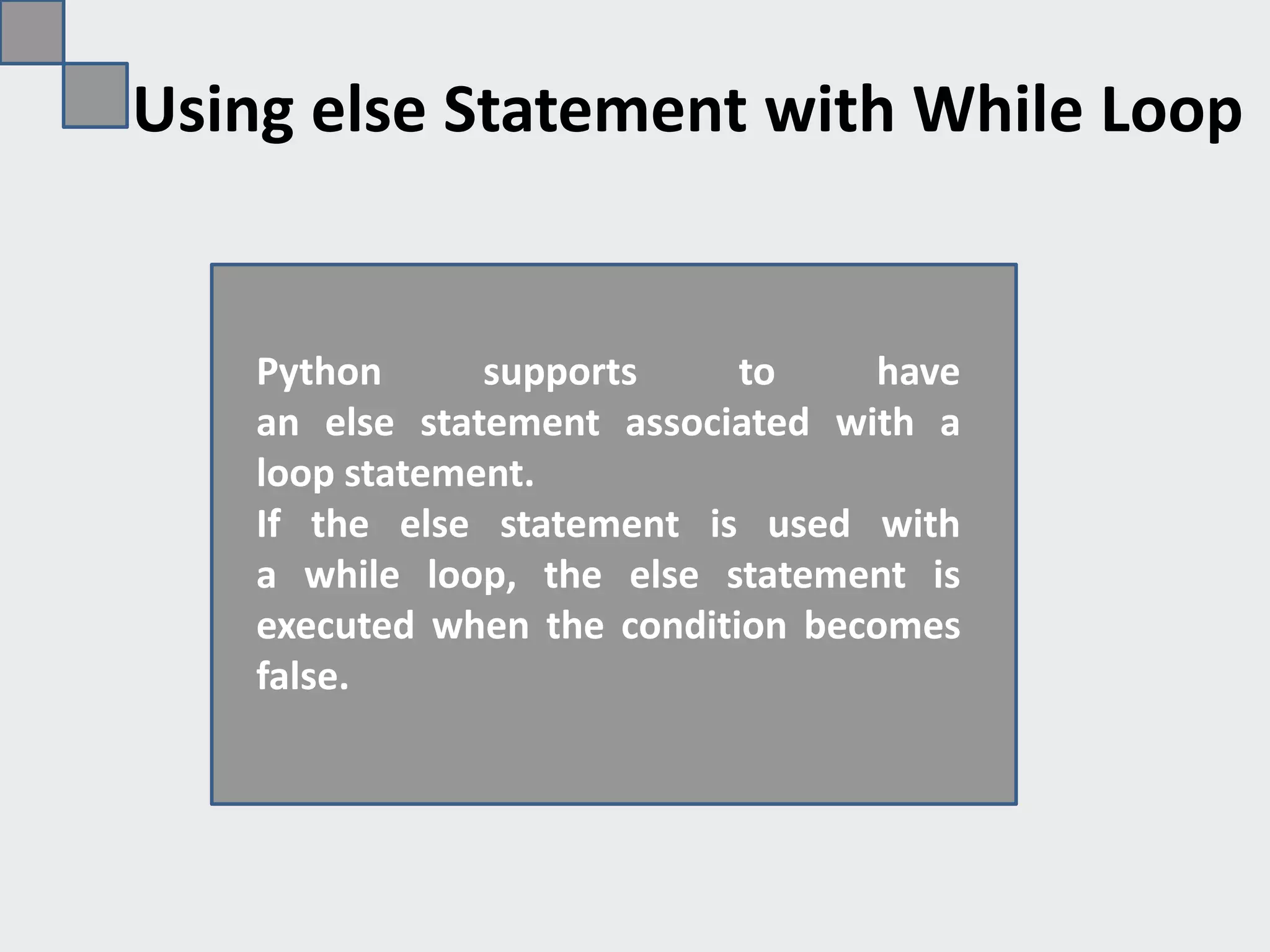 Using else Statement with While Loop

Python supports to have an else statement associated with a loop statement.

If the else statement is used with a while loop, the else statement is executed when the condition becomes false.